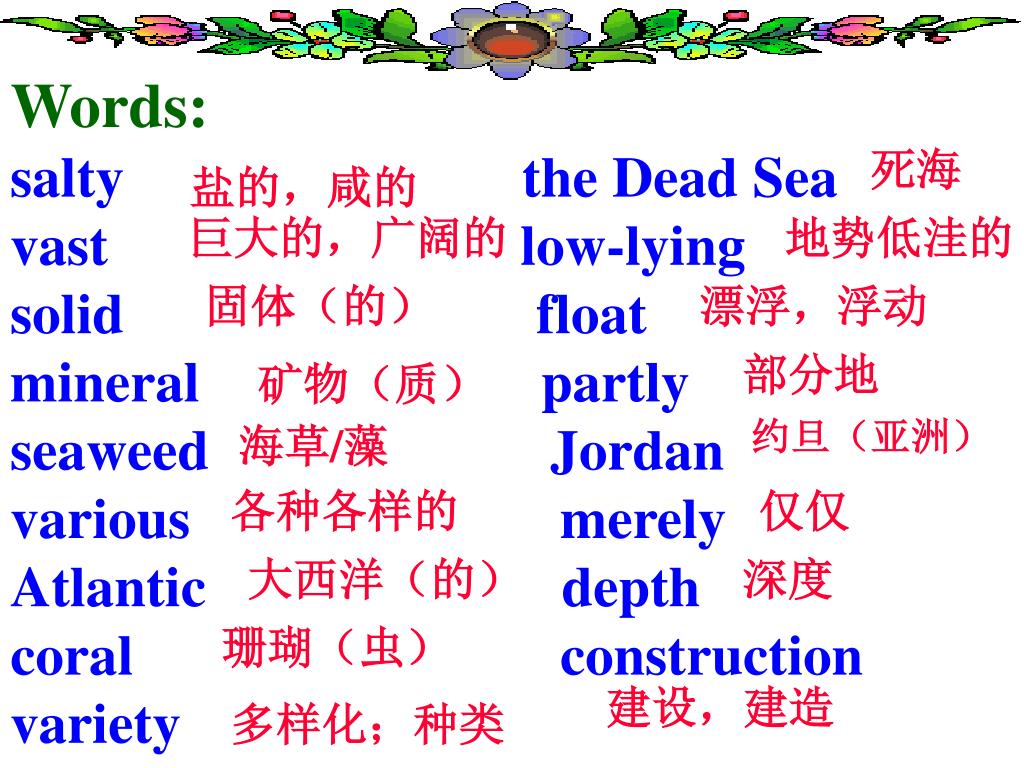 Words:

salty 盐的，咸的
vast 巨大的，广阔的
solid 固体（的）
mineral 矿物（质）
seaweed 海草/藻
various 各种各样的
Atlantic 大西洋（的）
coral 珊瑚（虫）
variety 多样化；种类

the Dead Sea 死海
low-lying 地势低洼的
float 漂浮，浮动
partly 部分地
Jordan 约旦（亚洲）
merely 仅仅
depth 深度
construction 建设，建造